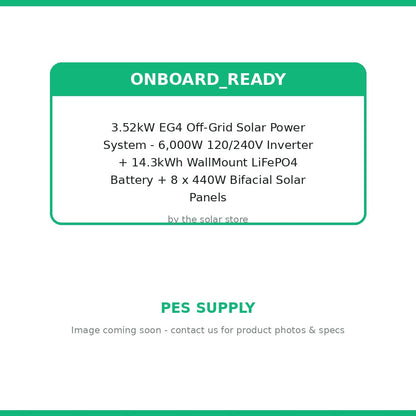 ONBOARD_READY

3.52kW EG4 Off-Grid Solar Power System - 6,000W 120/240V Inverter + 14.3kWh WallMount LiFePO4 Battery + 8 x 440W Bifacial Solar Panels

by the solar store

PES SUPPLY

Image coming soon - contact us for product photos & specs